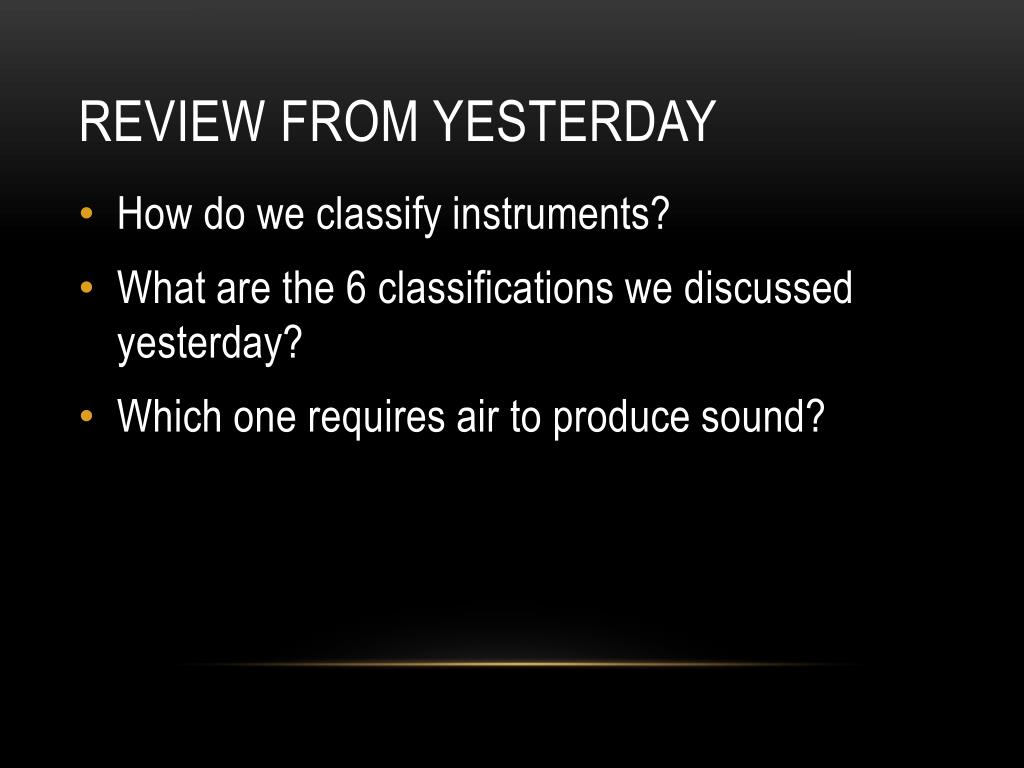 REVIEW FROM YESTERDAY

• How do we classify instruments?
• What are the 6 classifications we discussed yesterday?
• Which one requires air to produce sound?